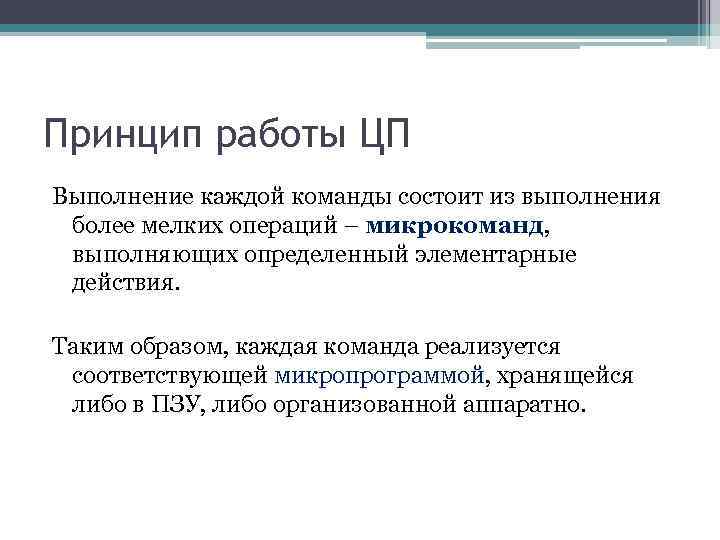 Принцип работы ЦП

Выполнение каждой команды состоит из выполнения более мелких операций – микрокоманд, выполняющих определенный элементарные действия.

Таким образом, каждая команда реализуется соответствующей микропрограммой, хранящейся либо в ПЗУ, либо организованной аппаратно.